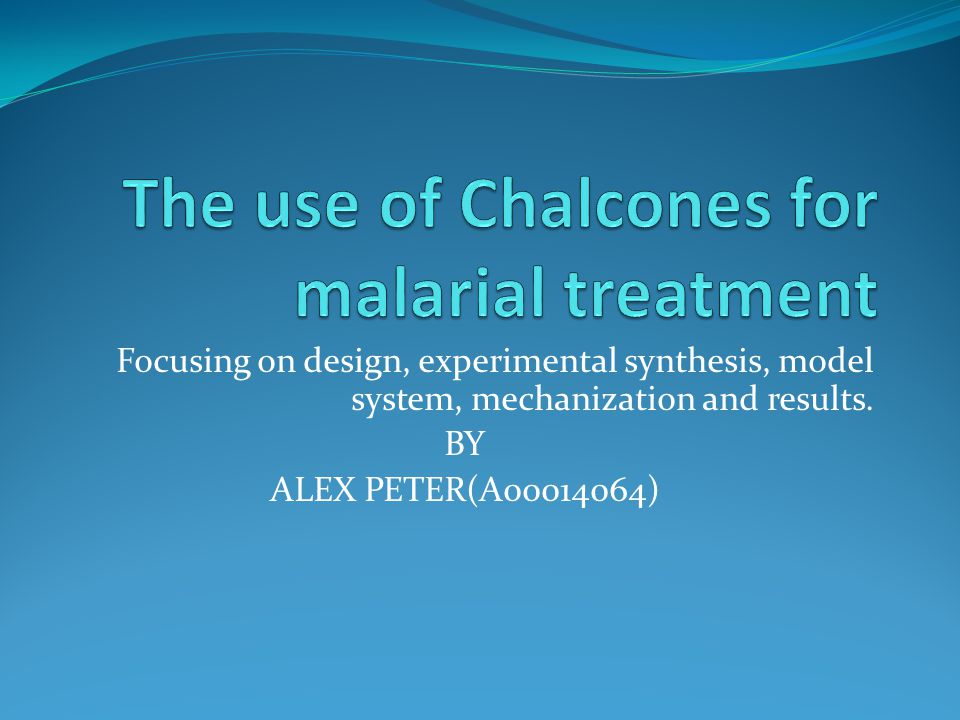 The use of Chalcones for malarial treatment

Focusing on design, experimental synthesis, model system, mechanization and results.

BY

ALEX PETER(A00014064)